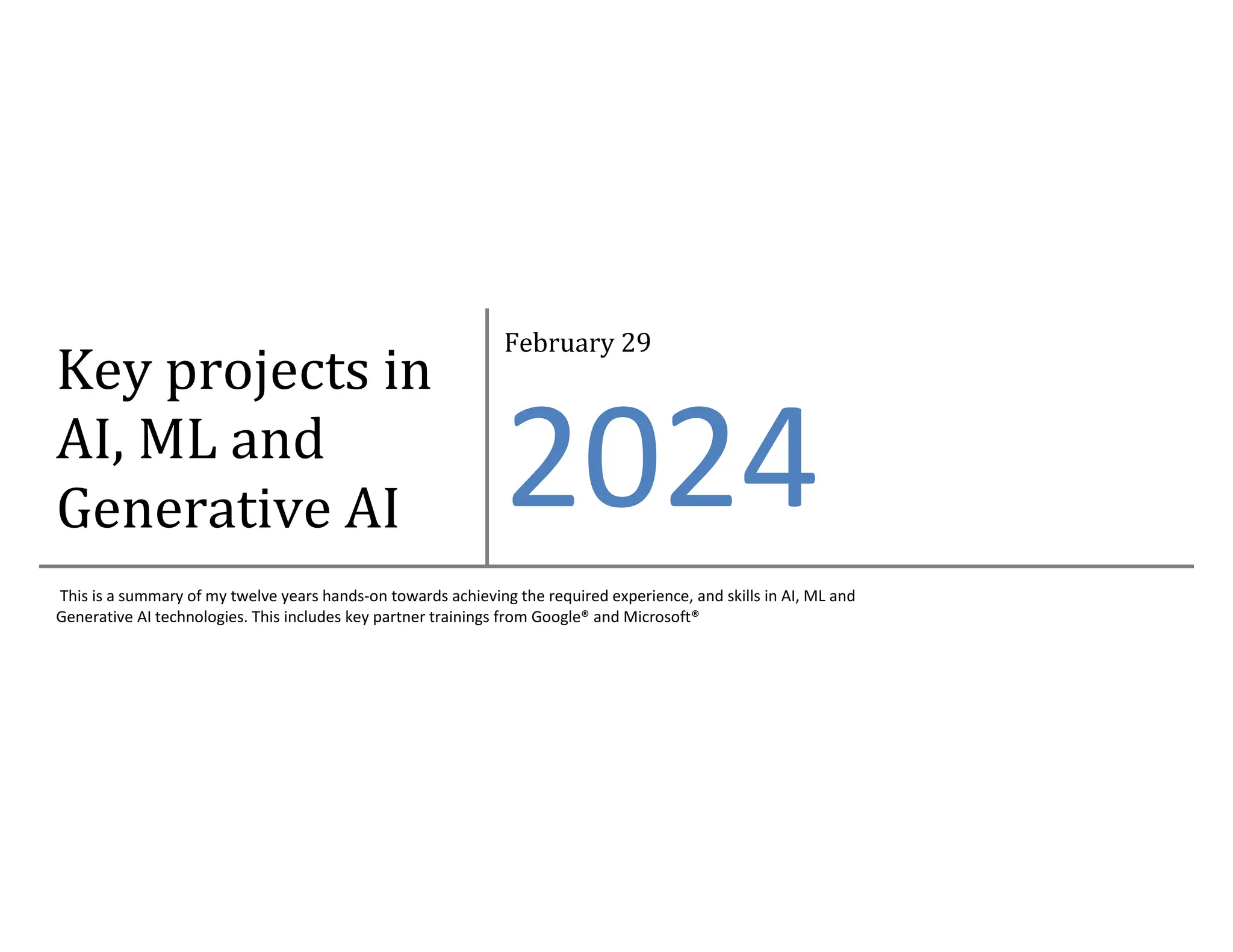 Key projects in AI, ML and Generative AI

February 29

2024

This is a summary of my twelve years hands-on towards achieving the required experience, and skills in AI, ML and Generative AI technologies. This includes key partner trainings from Google® and Microsoft®